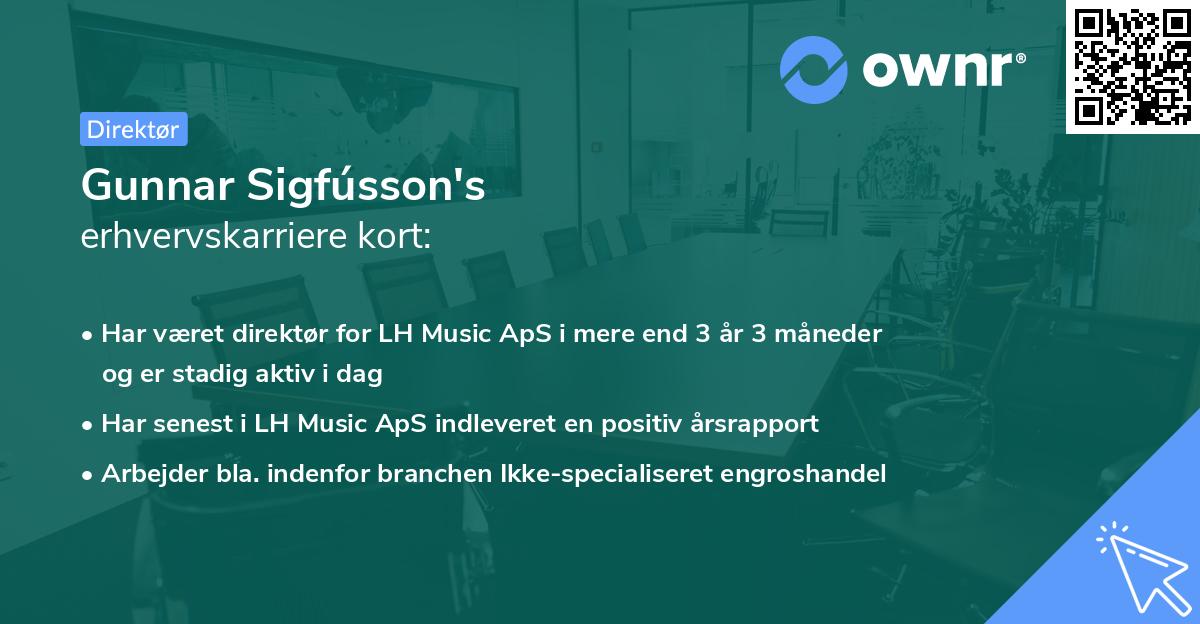 ownr®

Direktør

Gunnar Sigfússon's
erhvervskarriere kort:

• Har været direktør for LH Music ApS i mere end 3 år 3 måneder og er stadig aktiv i dag
• Har senest i LH Music ApS indleveret en positiv årsrapport
• Arbejder bla. indenfor branchen Ikke-specialiseret engroshandel